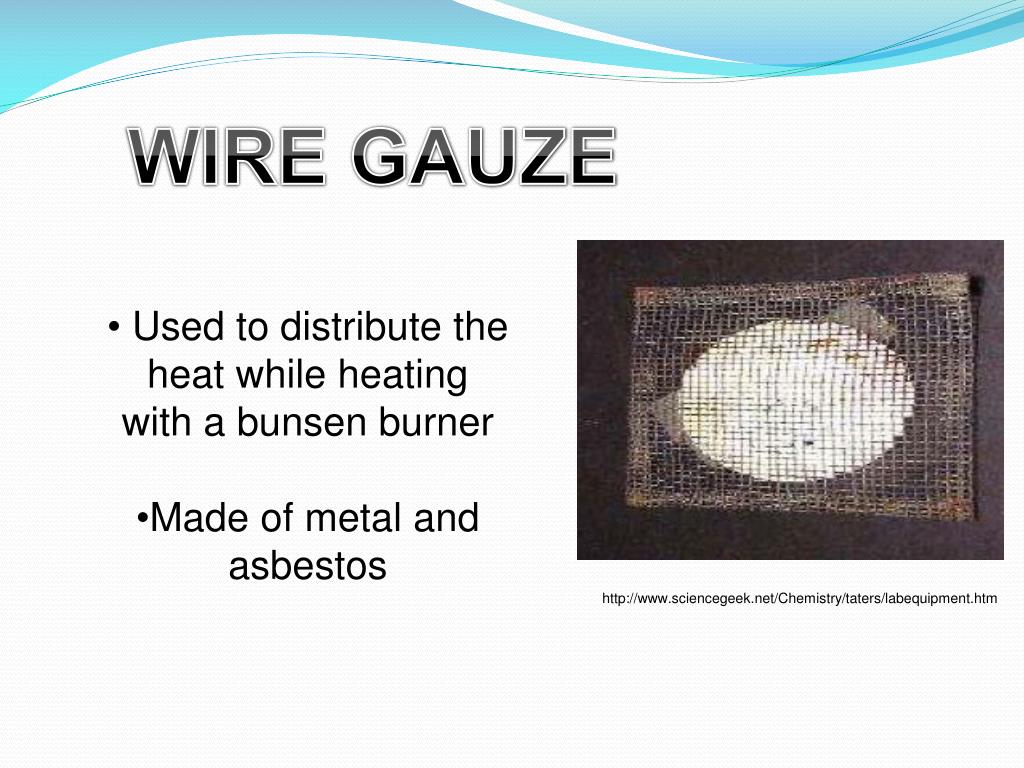 WIRE GAUZE

• Used to distribute the heat while heating with a bunsen burner

•Made of metal and asbestos

http://www.sciencegeek.net/Chemistry/taters/labequipment.htm